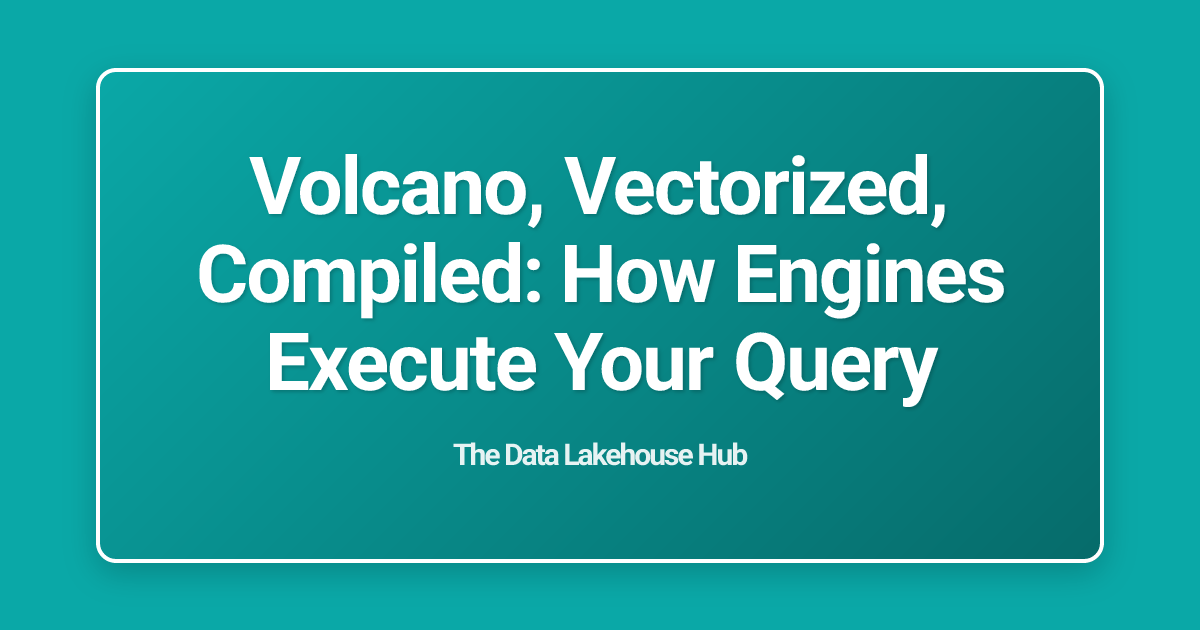 Volcano, Vectorized, Compiled: How Engines Execute Your Query

The Data Lakehouse Hub